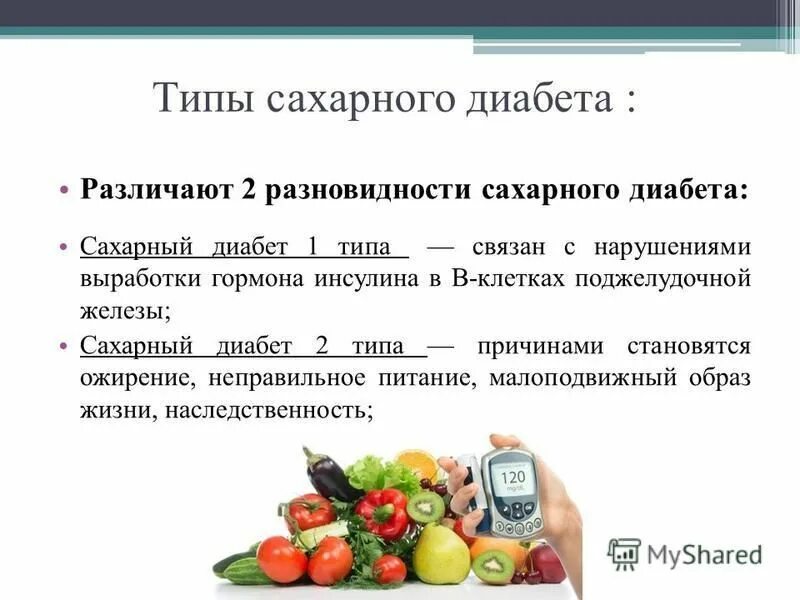 Типы сахарного диабета :

• Различают 2 разновидности сахарного диабета:

• Сахарный диабет 1 типа — связан с нарушениями выработки гормона инсулина в В-клетках поджелудочной железы;

• Сахарный диабет 2 типа — причинами становятся ожирение, неправильное питание, малоподвижный образ жизни, наследственность;

120
mg/dL

MyShared